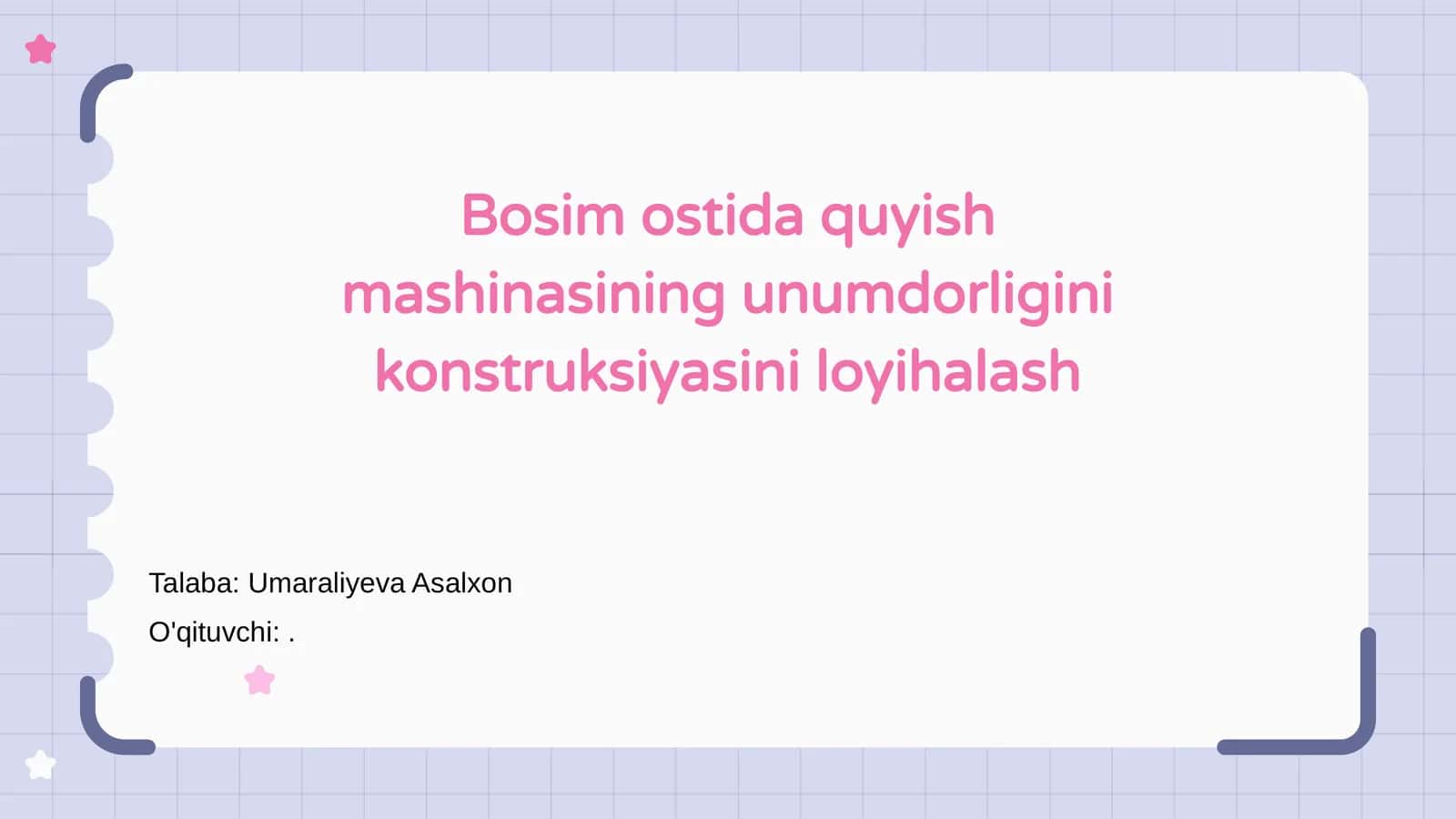 Bosim ostida quyish mashinasining unumdorligini konstruksiyasini loyihalash

Talaba: Umaraliyeva Asalxon
O'qituvchi: .